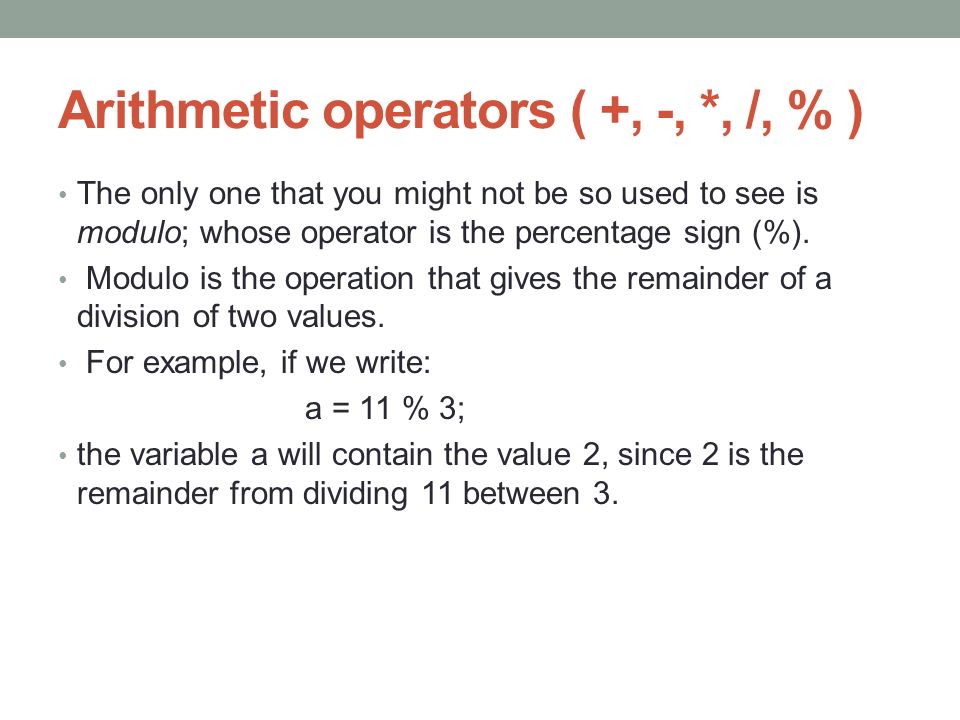 Arithmetic operators ( +, -, *, /, % )

• The only one that you might not be so used to see is modulo; whose operator is the percentage sign (%).

• Modulo is the operation that gives the remainder of a division of two values.

• For example, if we write:

a = 11 % 3;

• the variable a will contain the value 2, since 2 is the remainder from dividing 11 between 3.